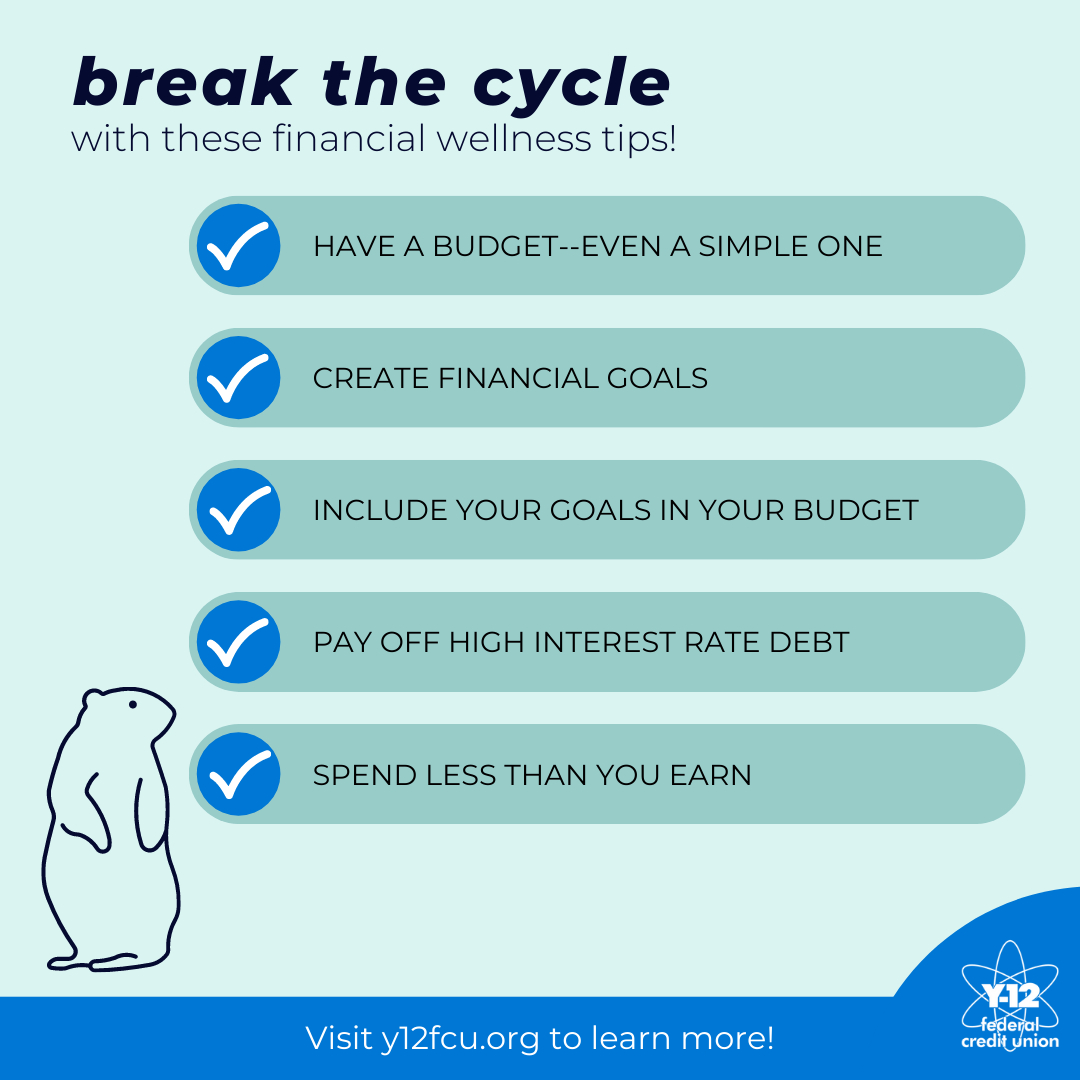 break the cycle
with these financial wellness tips!

HAVE A BUDGET--EVEN A SIMPLE ONE

CREATE FINANCIAL GOALS

INCLUDE YOUR GOALS IN YOUR BUDGET

PAY OFF HIGH INTEREST RATE DEBT

SPEND LESS THAN YOU EARN

Visit y12fcu.org to learn more!

Y-12 federal credit union